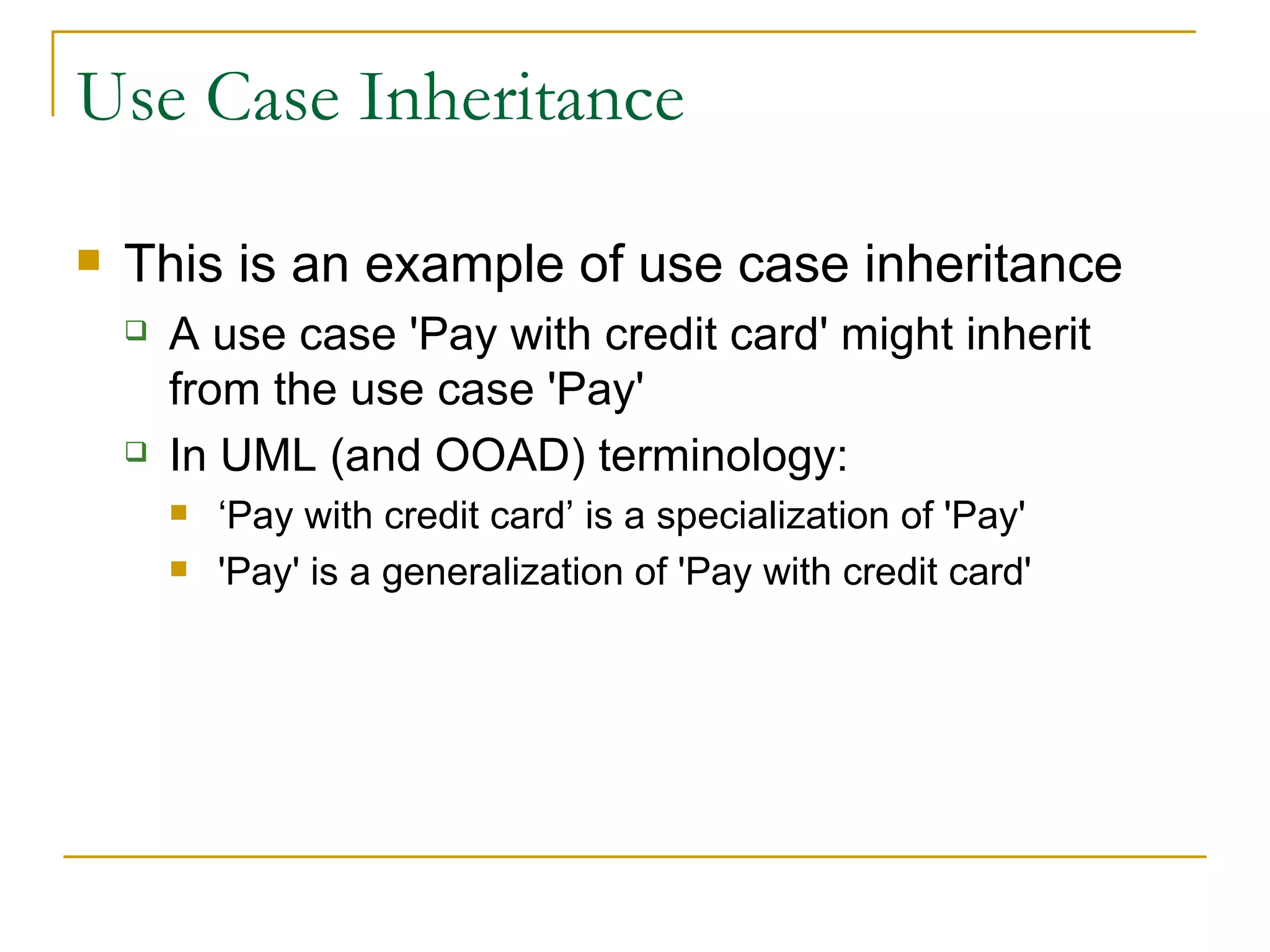 Use Case Inheritance

This is an example of use case inheritance

A use case 'Pay with credit card' might inherit from the use case 'Pay'

In UML (and OOAD) terminology:

‘Pay with credit card’ is a specialization of 'Pay'

'Pay' is a generalization of 'Pay with credit card'